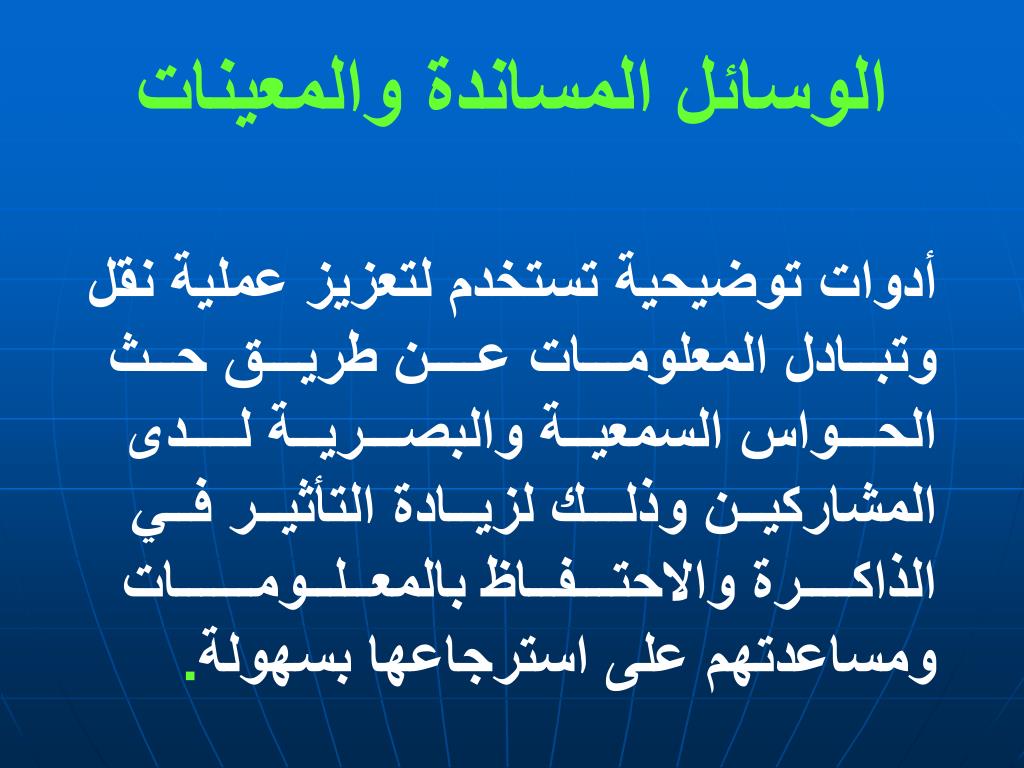 الوسائل المساندة والمعينات

أدوات توضيحية تستخدم لتعزيز عملية نقل وتبادل المعلومات عن طريق حث الحواس السمعية والبصرية لدى المشاركين وذلك لزيادة التأثير في الذاكرة والاحتفاظ بالمعلومات ومساعدتهم على استرجاعها بسهولة.